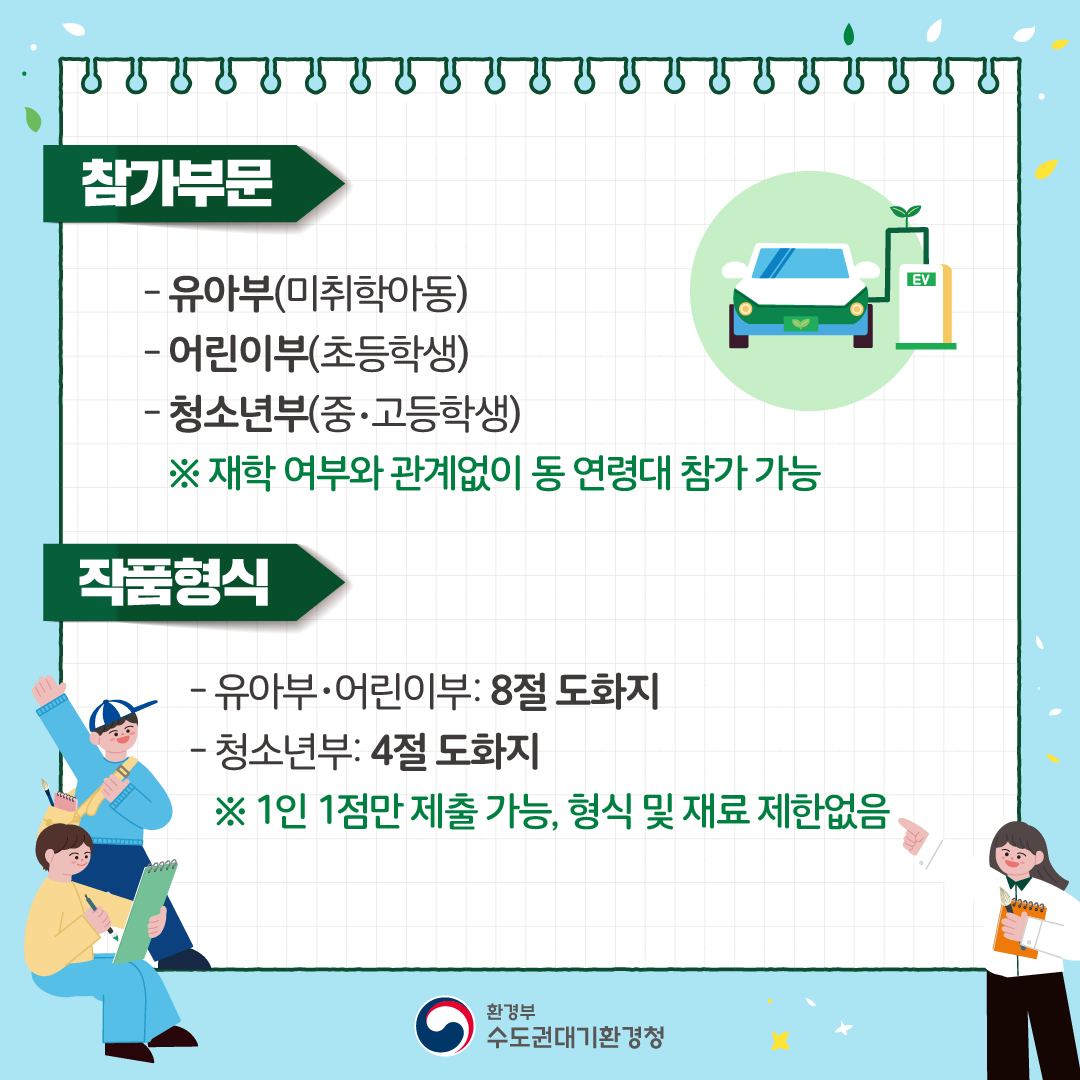 참가부문

- 유아부(미취학아동)
- 어린이부(초등학생)
- 청소년부(중·고등학생)
※ 재학 여부와 관계없이 동 연령대 참가 가능

EV

작품형식

- 유아부·어린이부: 8절 도화지
- 청소년부: 4절 도화지
※ 1인 1점만 제출 가능, 형식 및 재료 제한없음

환경부
수도권대기환경청